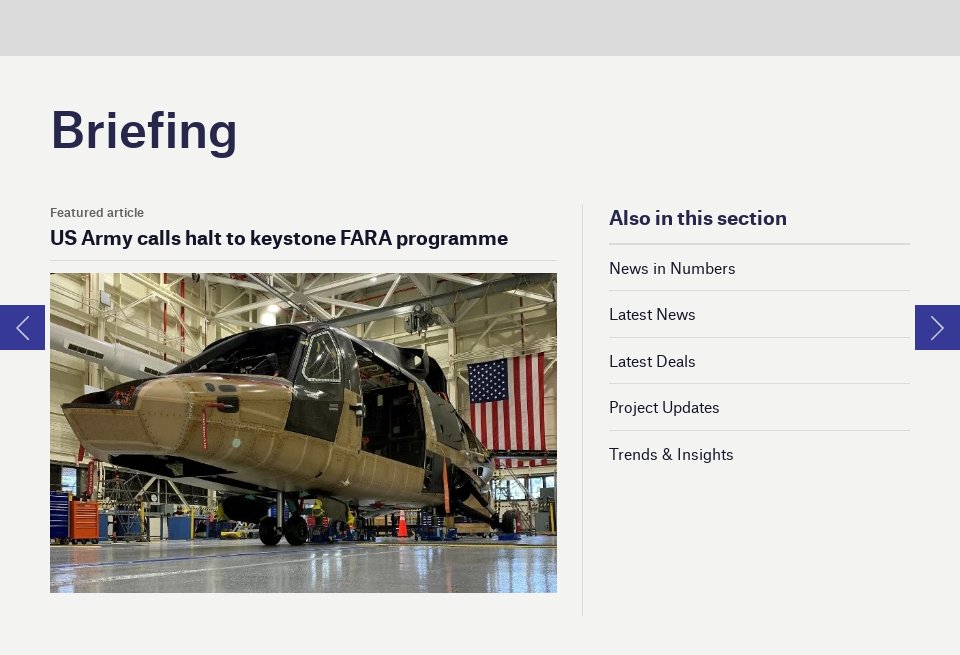 Briefing

Featured article

US Army calls halt to keystone FARA programme

Also in this section

News in Numbers

Latest News

Latest Deals

Project Updates

Trends & Insights